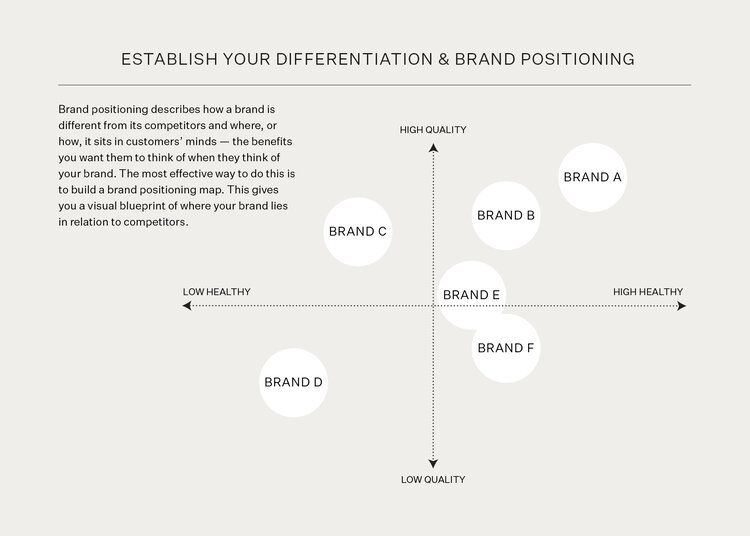 ESTABLISH YOUR DIFFERENTIATION & BRAND POSITIONING

Brand positioning describes how a brand is different from its competitors and where, or how, it sits in customers' minds — the benefits you want them to think of when they think of your brand. The most effective way to do this is to build a brand positioning map. This gives you a visual blueprint of where your brand lies in relation to competitors.

HIGH QUALITY

BRAND A

BRAND B

BRAND C

LOW HEALTHY

BRAND E

HIGH HEALTHY

BRAND F

BRAND D

LOW QUALITY